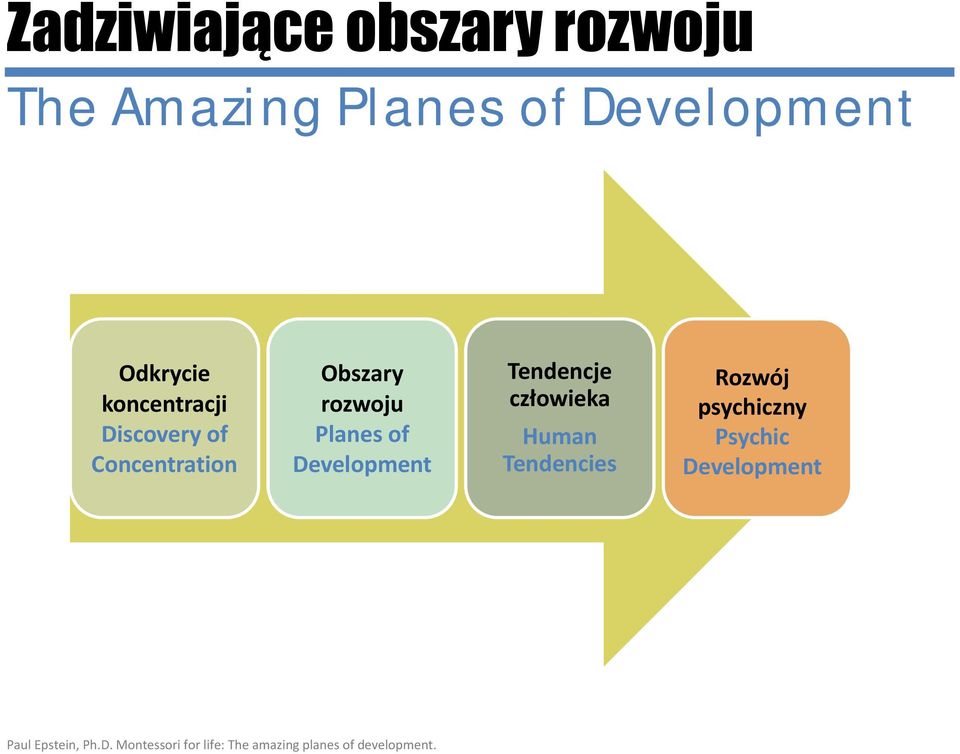 Zadziwiające obszary rozwoju

The Amazing Planes of Development

Odkrycie koncentracji
Discovery of Concentration

Obszary rozwoju
Planes of Development

Tendencje człowieka
Human Tendencies

Rozwój psychiczny
Psychic Development

Paul Epstein, Ph.D. Montessori for life: The amazing planes of development.